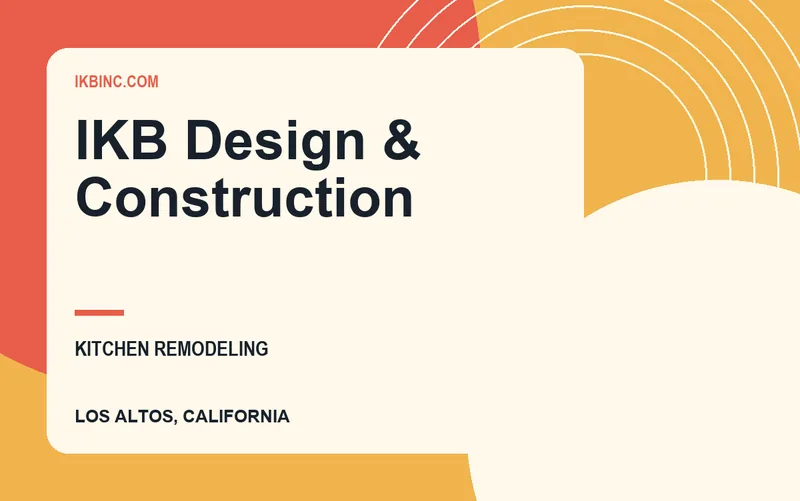 IKBINC.COM

IKB Design & Construction

KITCHEN REMODELING

LOS ALTOS, CALIFORNIA